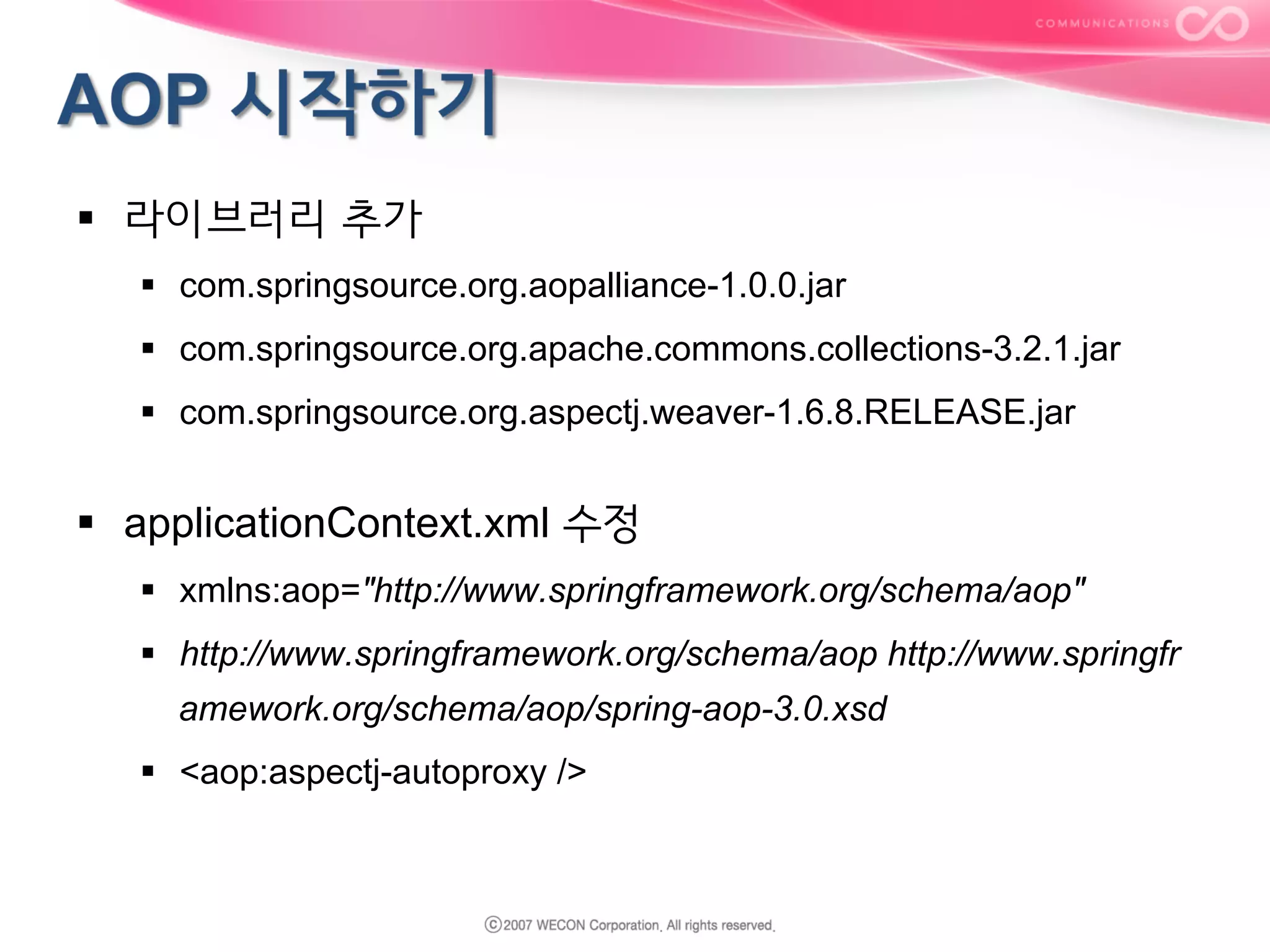 COMMUNICATIONS

AOP 시작하기

▪ 라이브러리 추가

▪ com.springsource.org.aopalliance-1.0.0.jar

▪ com.springsource.org.apache.commons.collections-3.2.1.jar

▪ com.springsource.org.aspectj.weaver-1.6.8.RELEASE.jar

▪ applicationContext.xml 수정

▪ xmlns:aop="http://www.springframework.org/schema/aop"

▪ http://www.springframework.org/schema/aop http://www.springframework.org/schema/aop/spring-aop-3.0.xsd

▪ <aop:aspectj-autoproxy />

ⓒ2007 WECON Corporation. All rights reserved.